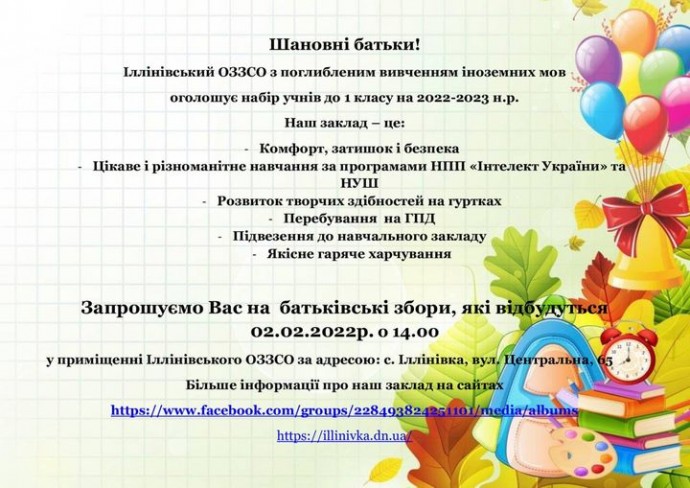 Шановні батьки!

Іллінівський ОЗЗСО з поглибленим вивченням іноземних мов оголошує набір учнів до 1 класу на 2022-2023 н.р.

Наш заклад – це:

- Комфорт, затишок і безпека
- Цікаве і різноманітне навчання за програмами НПП «Інтелект України» та НУШ
- Розвиток творчих здібностей на гуртках
- Перебування на ГПД
- Підвезення до навчального закладу
- Якісне гаряче харчування

Запрошуємо Вас на батьківські збори, які відбудуться 02.02.2022р. о 14.00

у приміщенні Іллінівського ОЗЗСО за адресою: с. Іллінівка, вул. Центральна, 65

Більше інформації про наш заклад на сайтах

https://www.facebook.com/groups/228493824251101/media/albums

https://illinivka.dn.ua/